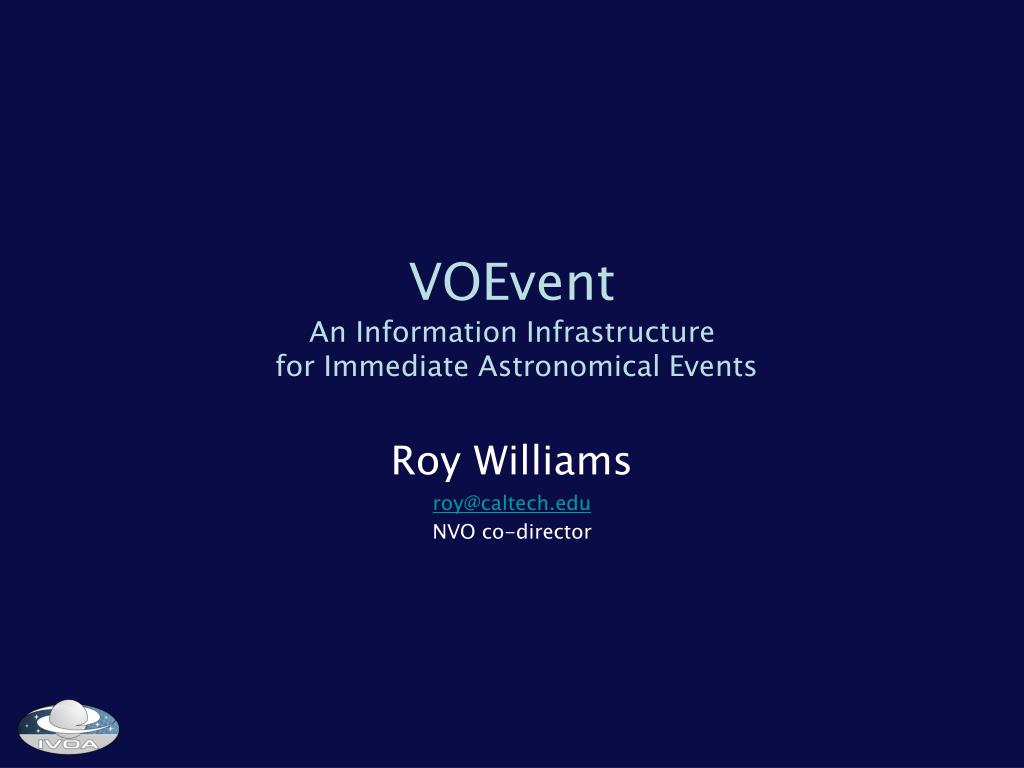 VOEvent
An Information Infrastructure
for Immediate Astronomical Events

Roy Williams

roy@caltech.edu
NVO co-director

IVOA